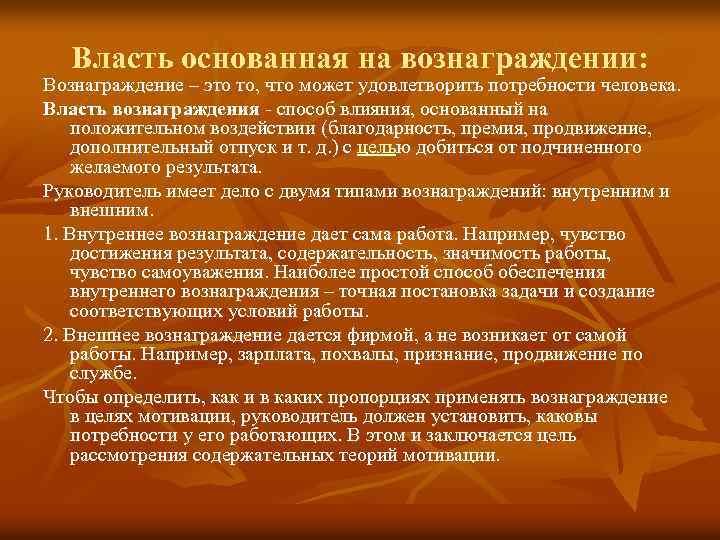 Власть основанная на вознаграждении:

Вознаграждение – это то, что может удовлетворить потребности человека.

Власть вознаграждения - способ влияния, основанный на положительном воздействии (благодарность, премия, продвижение, дополнительный отпуск и т. д.) с целью добиться от подчиненного желаемого результата.

Руководитель имеет дело с двумя типами вознаграждений: внутренним и внешним.

1. Внутреннее вознаграждение дает сама работа. Например, чувство достижения результата, содержательность, значимость работы, чувство самоуважения. Наиболее простой способ обеспечения внутреннего вознаграждения – точная постановка задачи и создание соответствующих условий работы.

2. Внешнее вознаграждение дается фирмой, а не возникает от самой работы. Например, зарплата, похвалы, признание, продвижение по службе.

Чтобы определить, как и в каких пропорциях применять вознаграждение в целях мотивации, руководитель должен установить, каковы потребности у его работающих. В этом и заключается цель рассмотрения содержательных теорий мотивации.